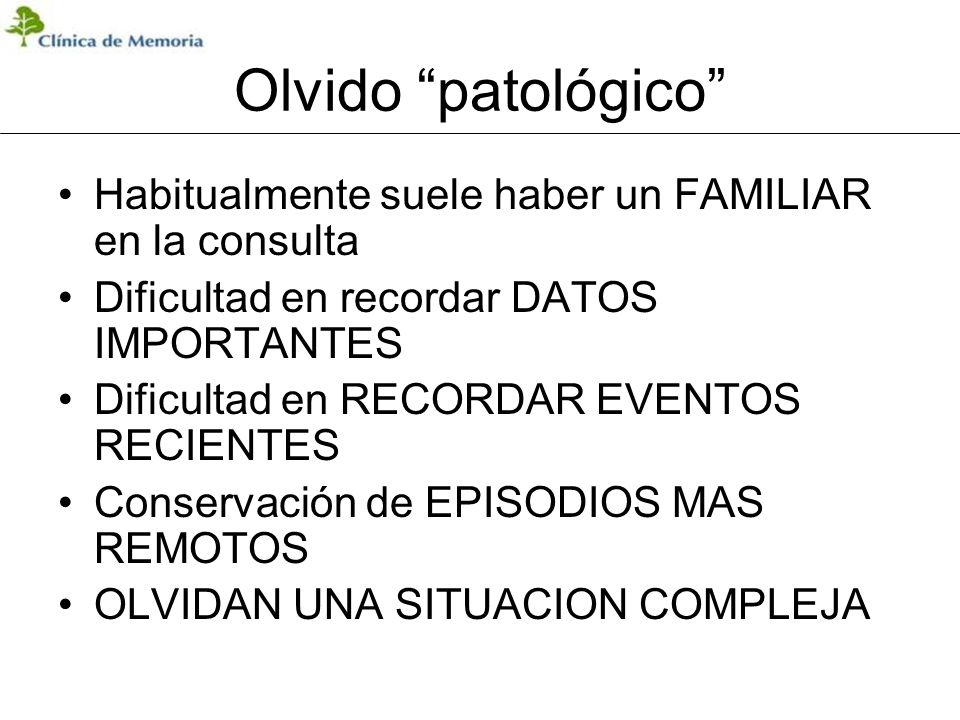 Clínica de Memoria

Olvido “patológico”

• Habitualmente suele haber un FAMILIAR en la consulta
• Dificultad en recordar DATOS IMPORTANTES
• Dificultad en RECORDAR EVENTOS RECIENTES
• Conservación de EPISODIOS MAS REMOTOS
• OLVIDAN UNA SITUACION COMPLEJA